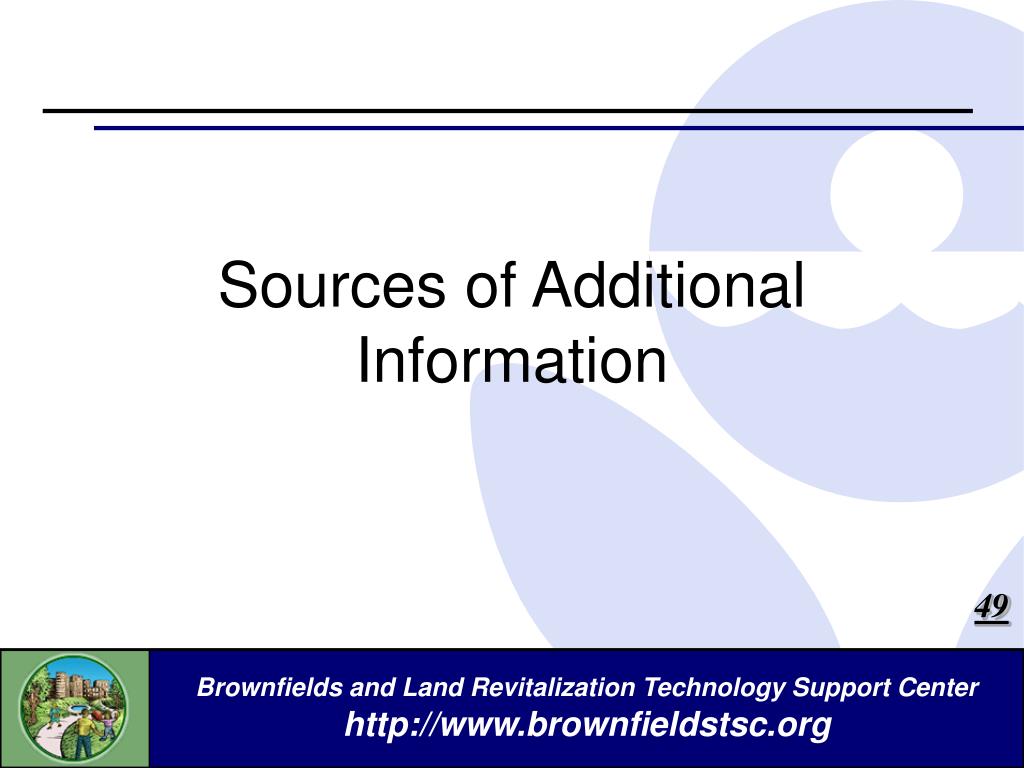 Sources of Additional Information

49

Brownfields and Land Revitalization Technology Support Center
http://www.brownfieldstsc.org